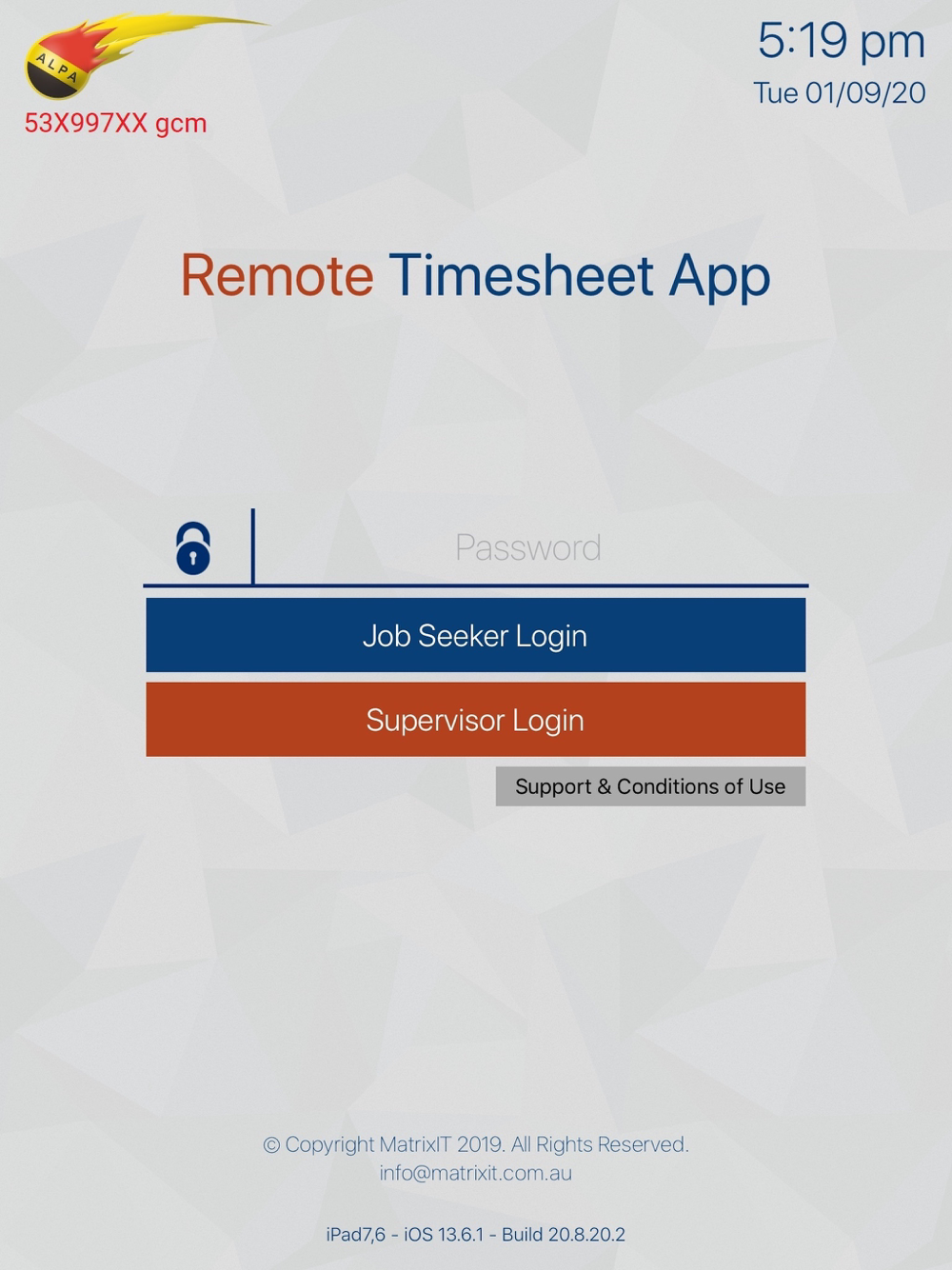 ALPA

53X997XX gcm

5:19 pm
Tue 01/09/20

Remote Timesheet App

Password

Job Seeker Login

Supervisor Login

Support & Conditions of Use

© Copyright MatrixIT 2019. All Rights Reserved.
info@matrixit.com.au

iPad7,6 - iOS 13.6.1 - Build 20.8.20.2